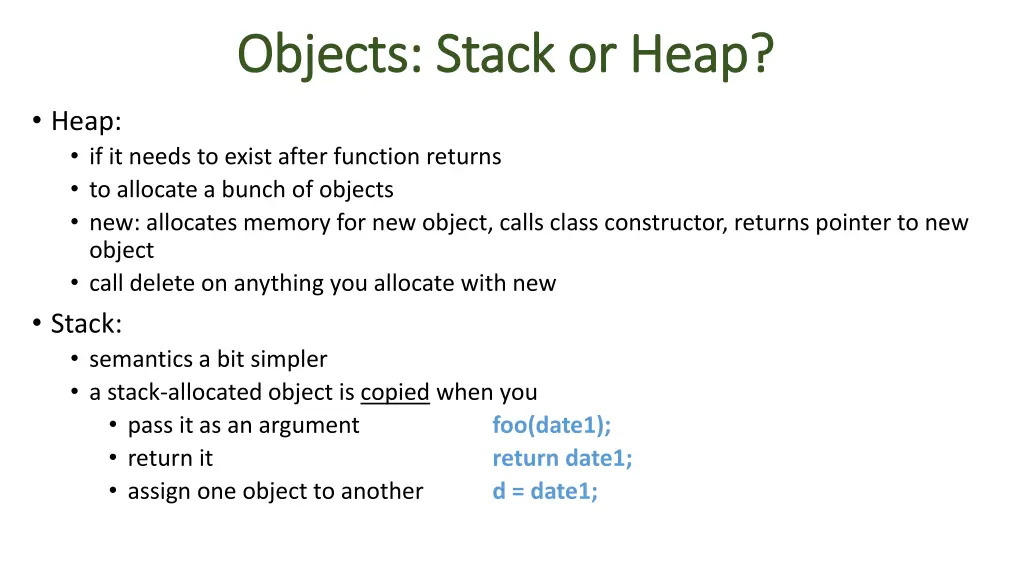 Objects: Stack or Heap?

• Heap:
  • if it needs to exist after function returns
  • to allocate a bunch of objects
  • new: allocates memory for new object, calls class constructor, returns pointer to new object
  • call delete on anything you allocate with new
• Stack:
  • semantics a bit simpler
  • a stack-allocated object is copied when you
    • pass it as an argument foo(date1);
    • return it return date1;
    • assign one object to another d = date1;